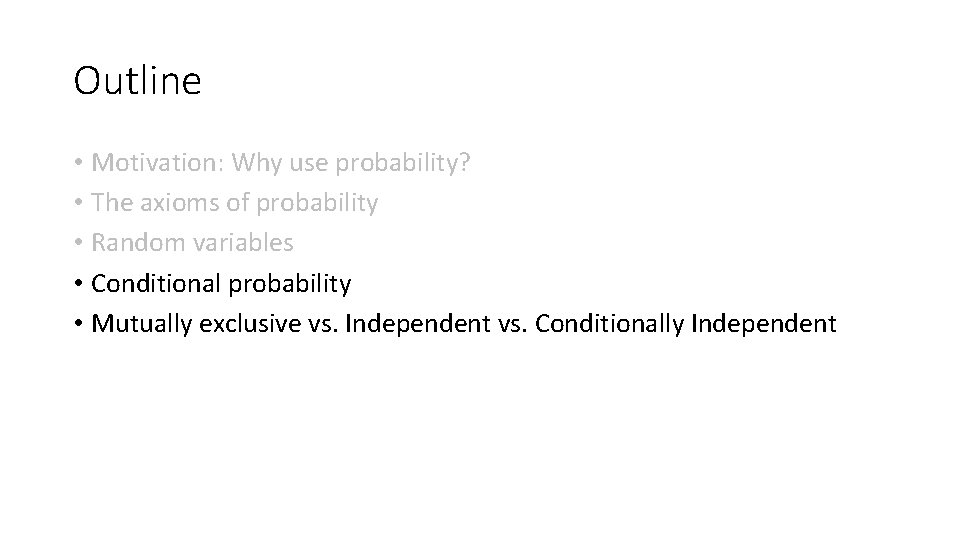 Outline

• Motivation: Why use probability?
• The axioms of probability
• Random variables
• Conditional probability
• Mutually exclusive vs. Independent vs. Conditionally Independent